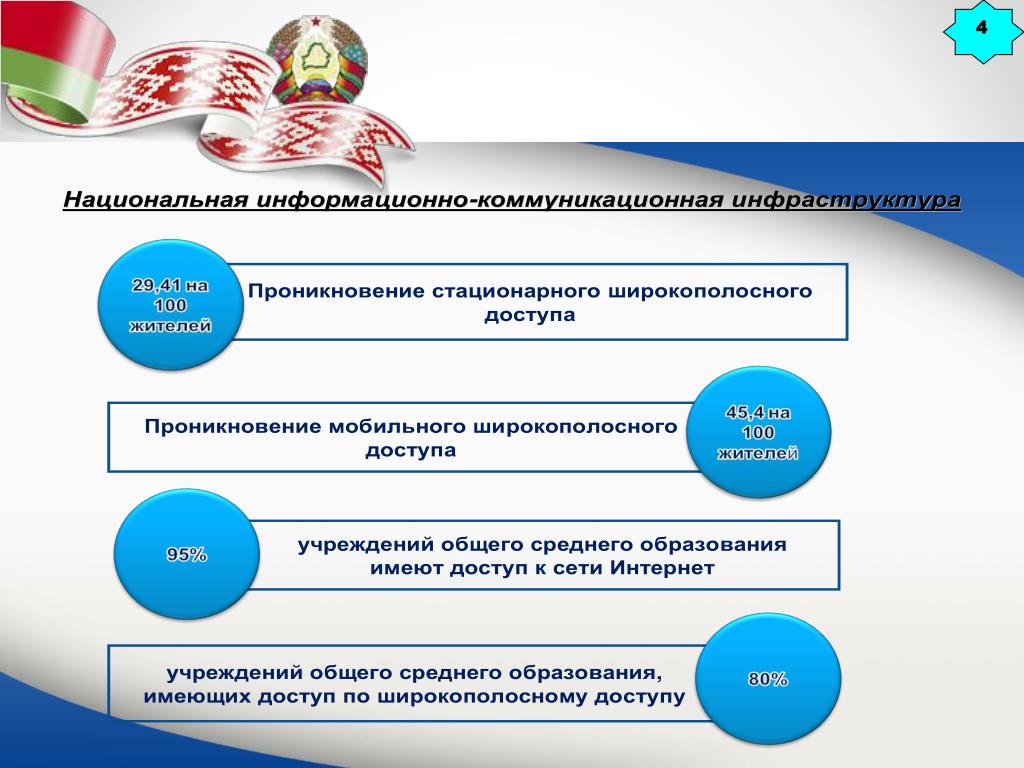 4

Национальная информационно-коммуникационная инфраструктура

29,41 на 100 жителей

Проникновение стационарного широкополосного доступа

Проникновение мобильного широкополосного доступа

45,4 на 100 жителей

95%

учреждений общего среднего образования имеют доступ к сети Интернет

учреждений общего среднего образования, имеющих доступ по широкополосному доступу

80%